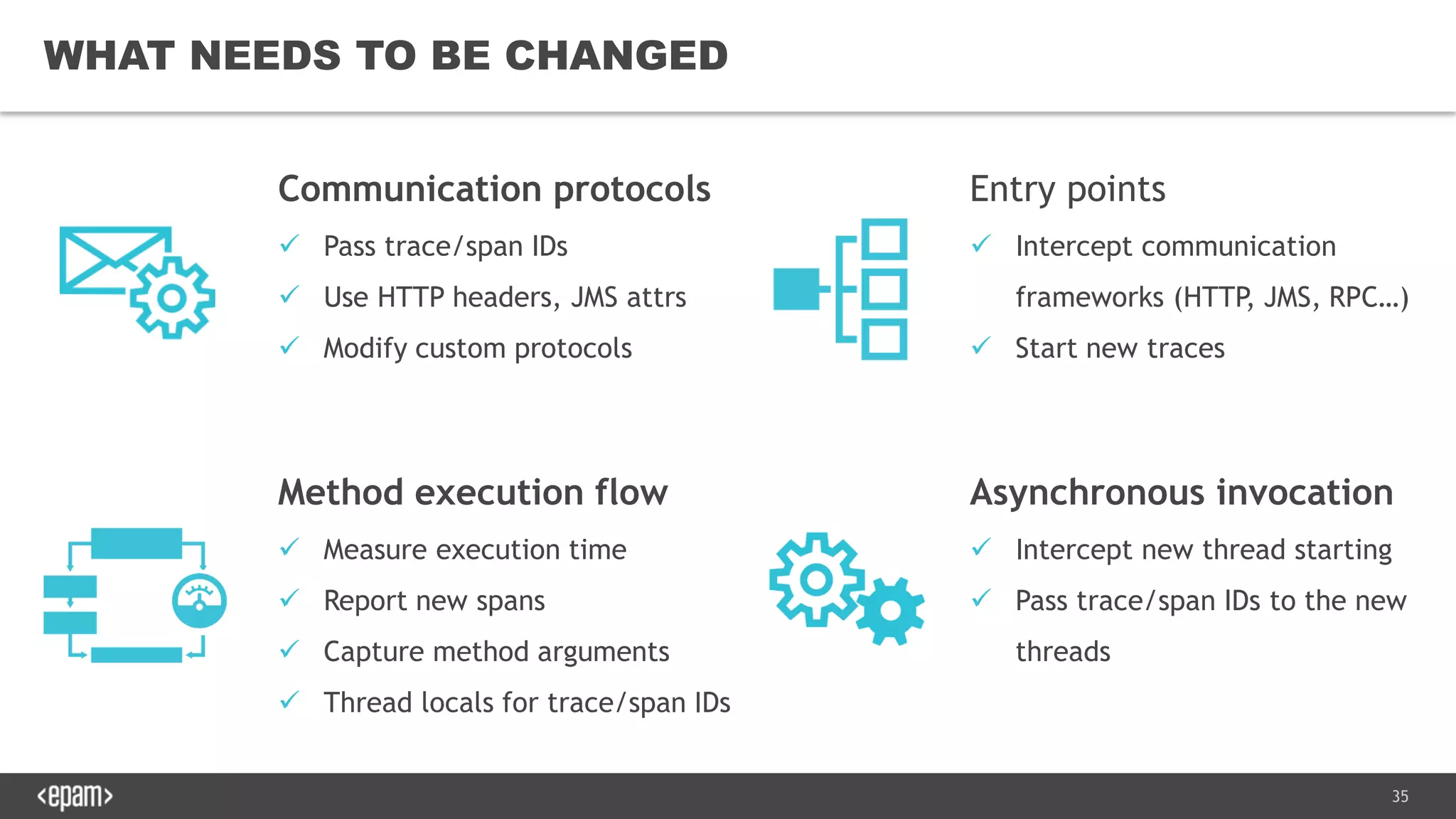 WHAT NEEDS TO BE CHANGED

Communication protocols

✓ Pass trace/span IDs

✓ Use HTTP headers, JMS attrs

✓ Modify custom protocols

Entry points

✓ Intercept communication frameworks (HTTP, JMS, RPC…)

✓ Start new traces

Method execution flow

✓ Measure execution time

✓ Report new spans

✓ Capture method arguments

✓ Thread locals for trace/span IDs

Asynchronous invocation

✓ Intercept new thread starting

✓ Pass trace/span IDs to the new threads

<epam>

35